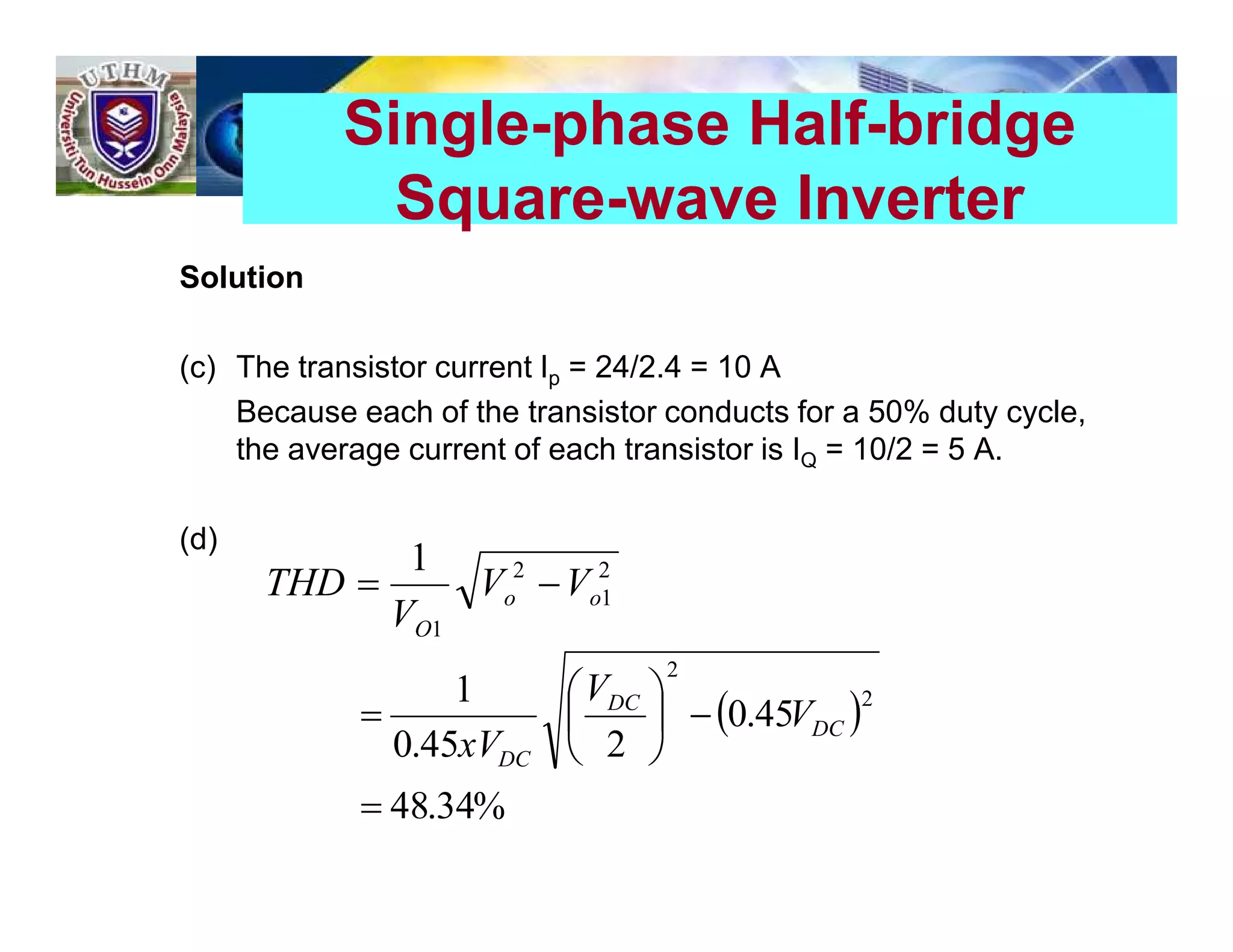 UTHM
Universiti Tun Hussein Onn Malaysia

Single-phase Half-bridge Square-wave Inverter

Solution

(c) The transistor current $I_p$ = 24/2.4 = 10 A
Because each of the transistor conducts for a 50% duty cycle, the average current of each transistor is $I_Q$ = 10/2 = 5 A.

(d)
$THD = \frac{1}{V_{O1}}\sqrt{V_o^2 - V_{o1}^2}$

$= \frac{1}{0.45xV_{DC}}\sqrt{\left(\frac{V_{DC}}{2}\right)^2 - (0.45V_{DC})^2}$

$= 48.34\%$